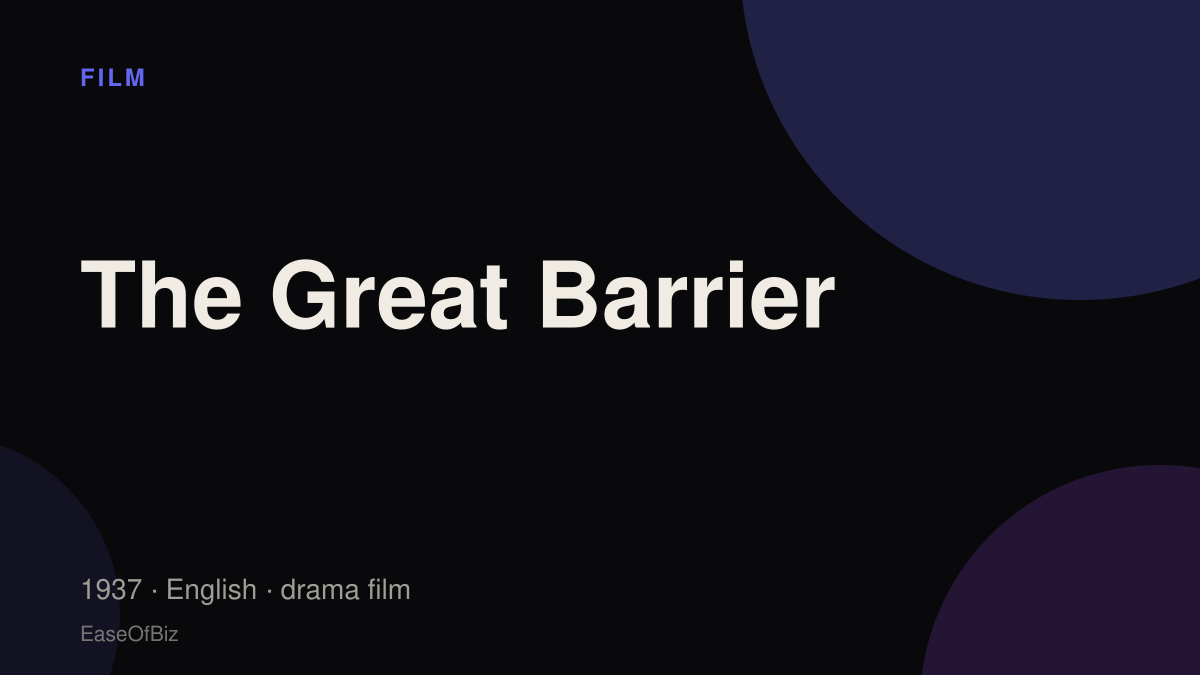 FILM

The Great Barrier

1937 · English · drama film

EaseOfBiz